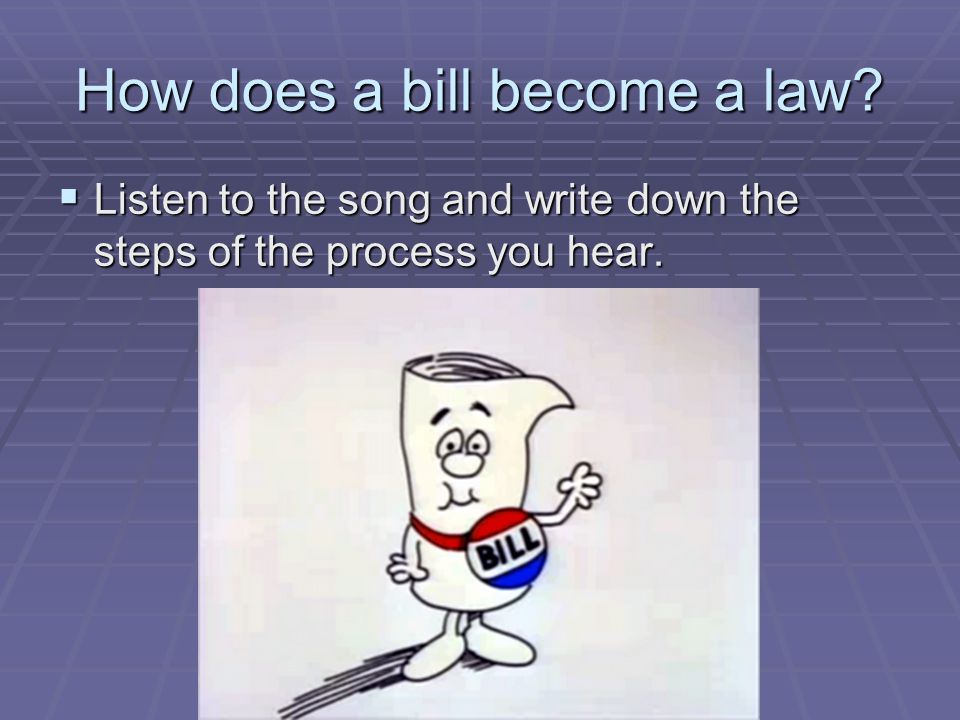 How does a bill become a law?

▪ Listen to the song and write down the steps of the process you hear.

BILL